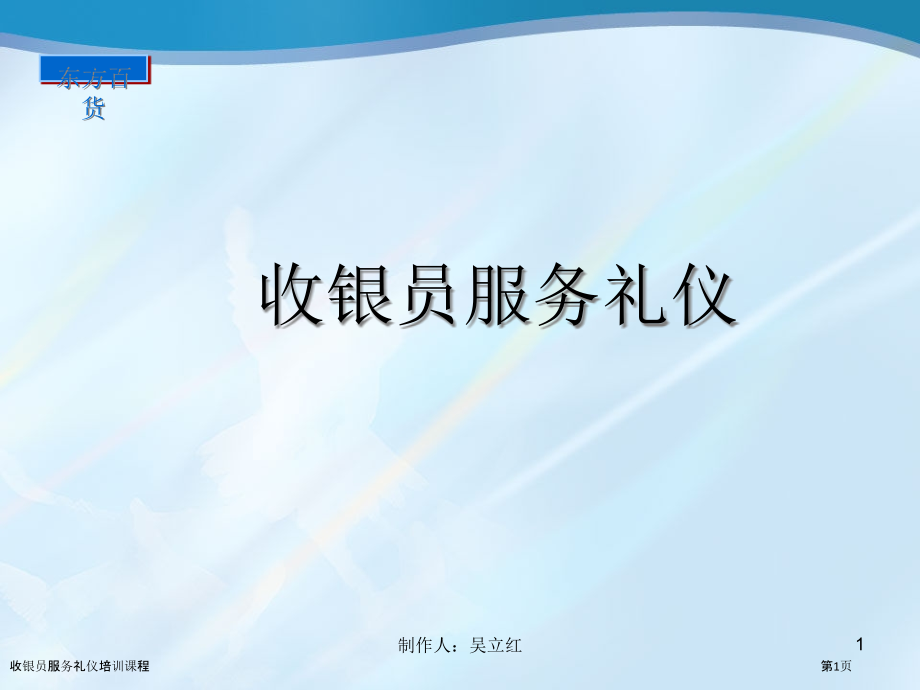 东方百货

收银员服务礼仪

制作人：吴立红

1

收银员服务礼仪培训课程

第1页